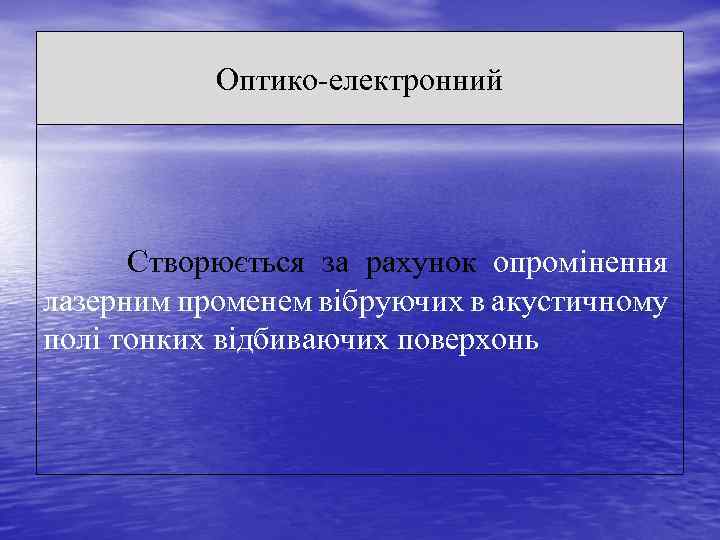 Оптико-електронний

Створюється за рахунок опромінення лазерним променем вібруючих в акустичному полі тонких відбиваючих поверхонь